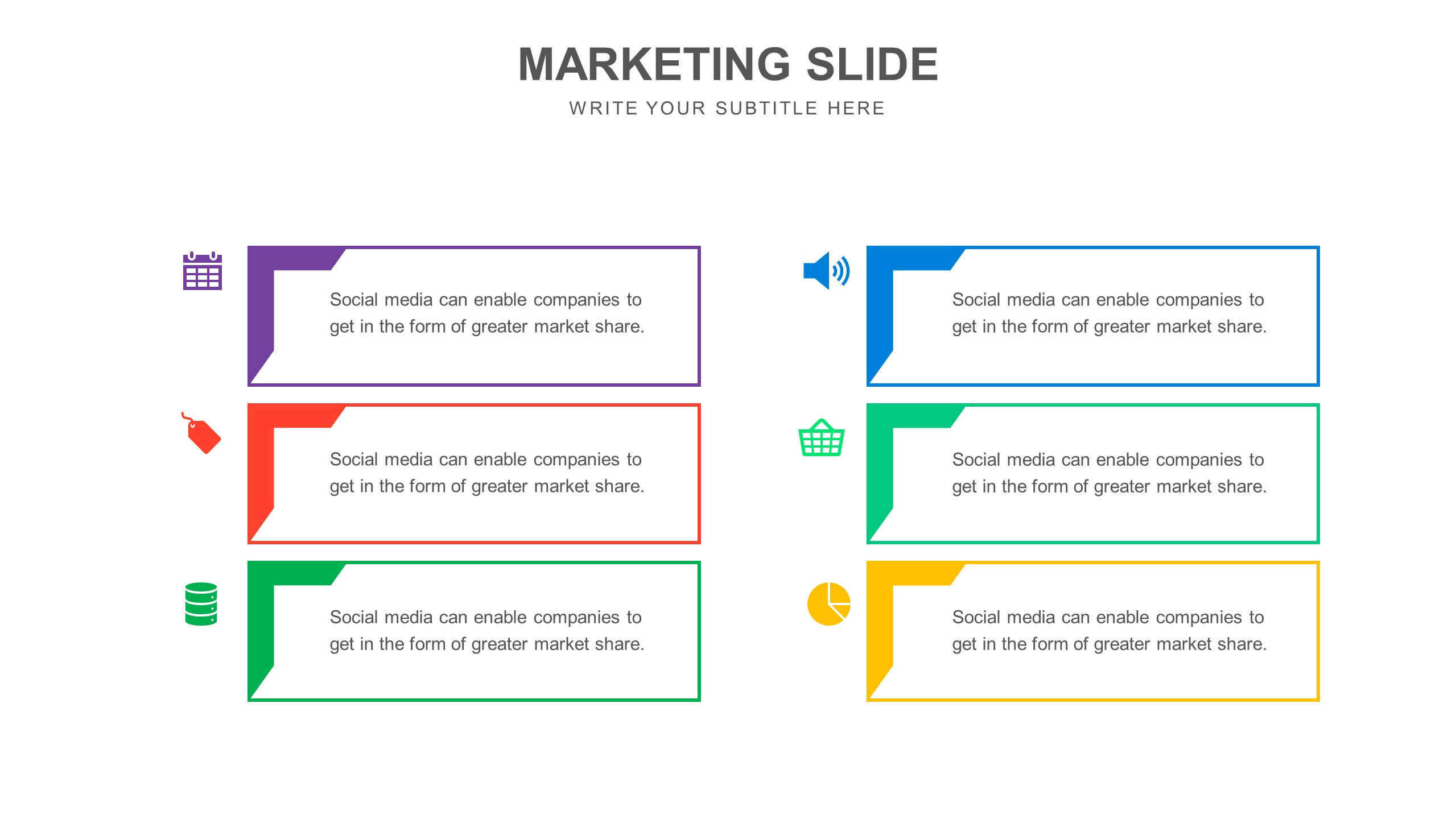 MARKETING SLIDE

WRITE YOUR SUBTITLE HERE

Social media can enable companies to get in the form of greater market share.

Social media can enable companies to get in the form of greater market share.

Social media can enable companies to get in the form of greater market share.

Social media can enable companies to get in the form of greater market share.

Social media can enable companies to get in the form of greater market share.

Social media can enable companies to get in the form of greater market share.